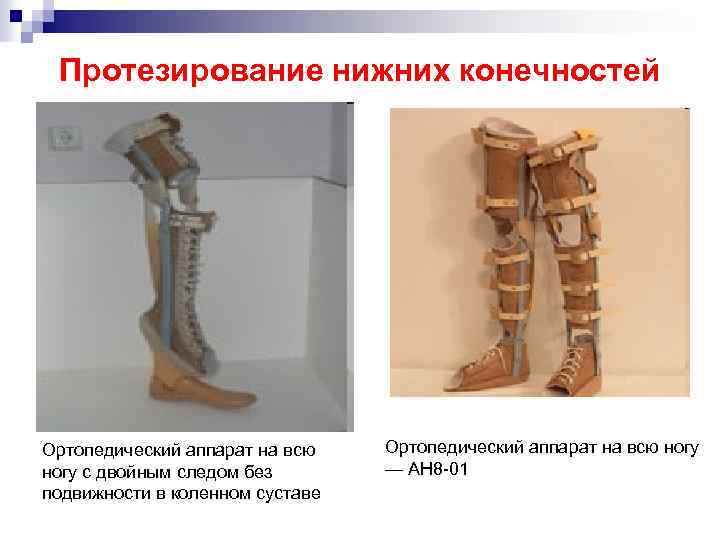 Протезирование нижних конечностей

Ортопедический аппарат на всю ногу с двойным следом без подвижности в коленном суставе

Ортопедический аппарат на всю ногу — АН8-01